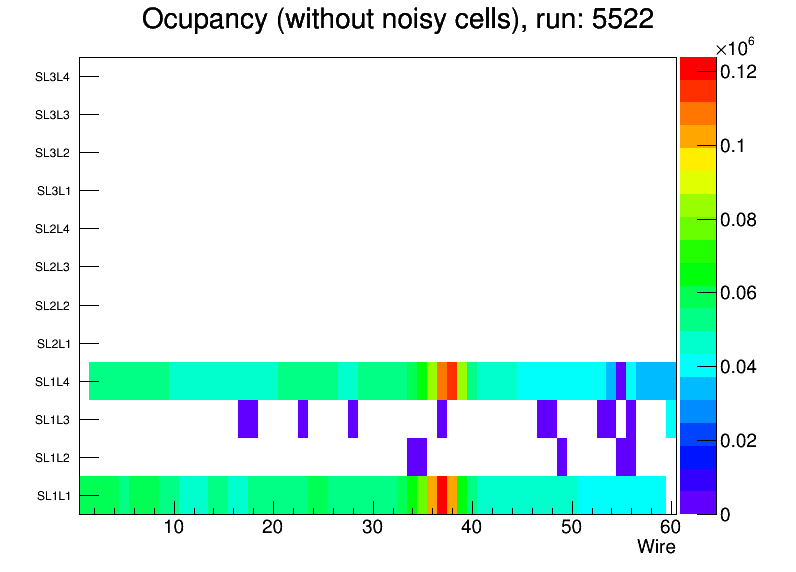 Ocupancy (without noisy cells), run: 5522

SL3L4
SL3L3
SL3L2
SL3L1
SL2L4
SL2L3
SL2L2
SL2L1
SL1L4
SL1L3
SL1L2
SL1L1

10
20
30
40
50
60
Wire

$\times10^{6}$
0.12
0.1
0.08
0.06
0.04
0.02
0